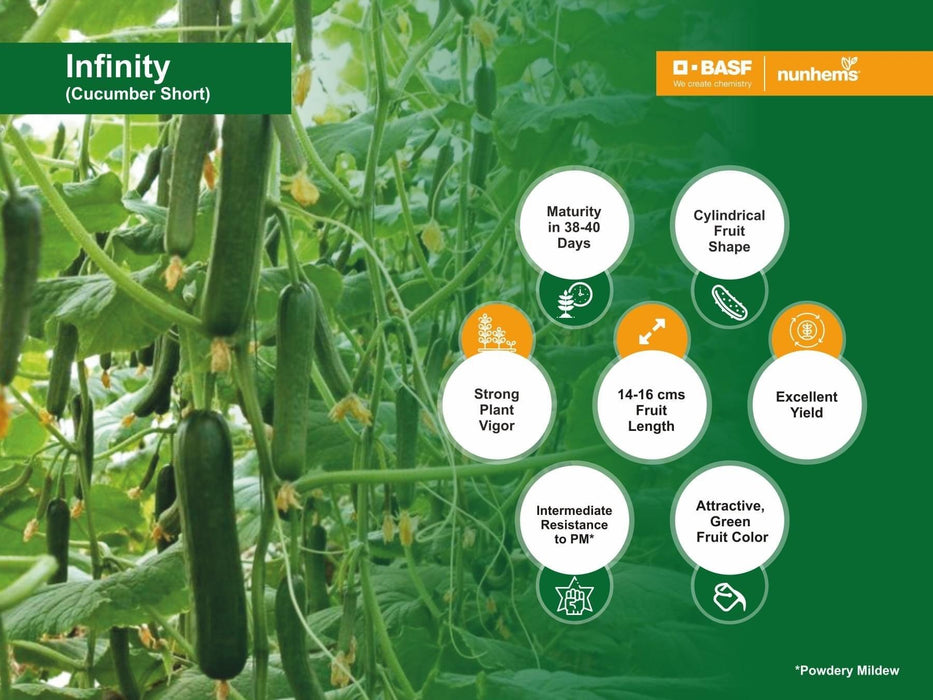 Infinity
(Cucumber Short)

BASF
We create chemistry
nunhems

Maturity in 38-40 Days

Cylindrical Fruit Shape

Strong Plant Vigor

14-16 cms Fruit Length

Excellent Yield

Intermediate Resistance to PM*

Attractive, Green Fruit Color

*Powdery Mildew